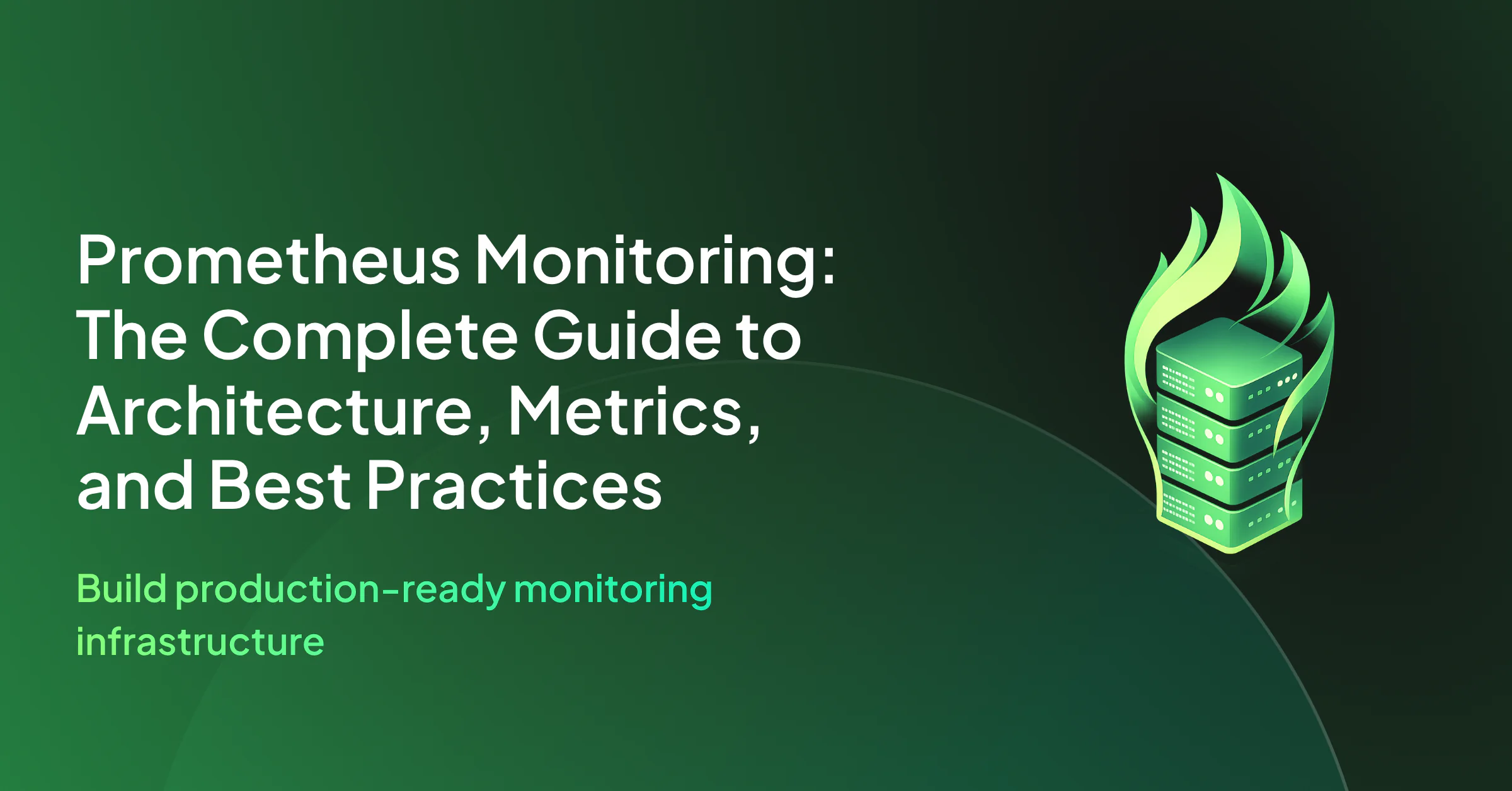 Prometheus Monitoring: The Complete Guide to Architecture, Metrics, and Best Practices

Build production-ready monitoring infrastructure